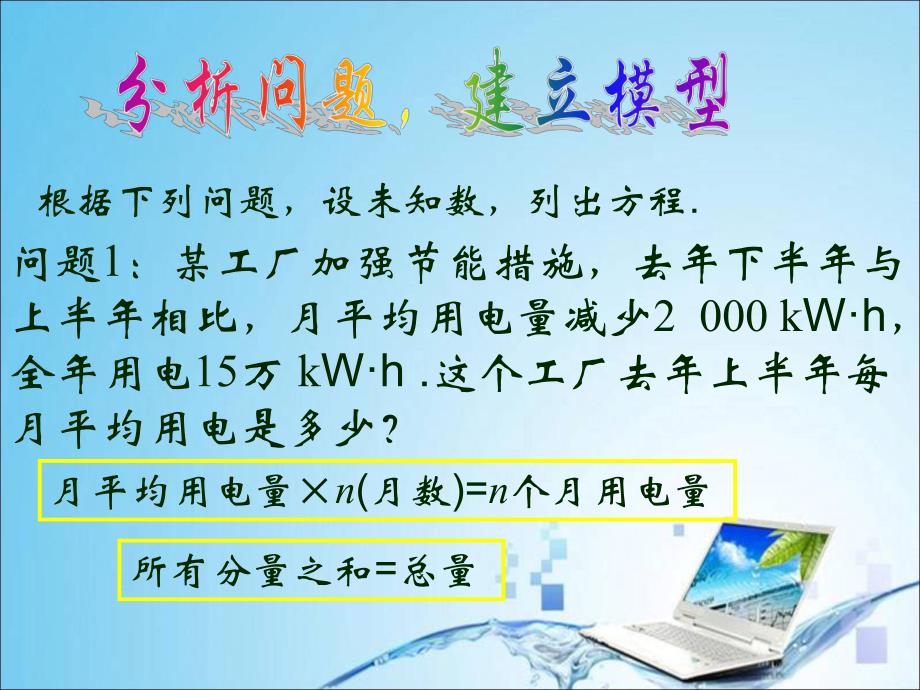 分析问题，建立模型

根据下列问题，设未知数，列出方程.

问题1：某工厂加强节能措施，去年下半年与上半年相比，月平均用电量减少2 000 kW·h，全年用电15万 kW·h .这个工厂去年上半年每月平均用电是多少？

月平均用电量×$n$(月数)=$n$个月用电量

所有分量之和=总量